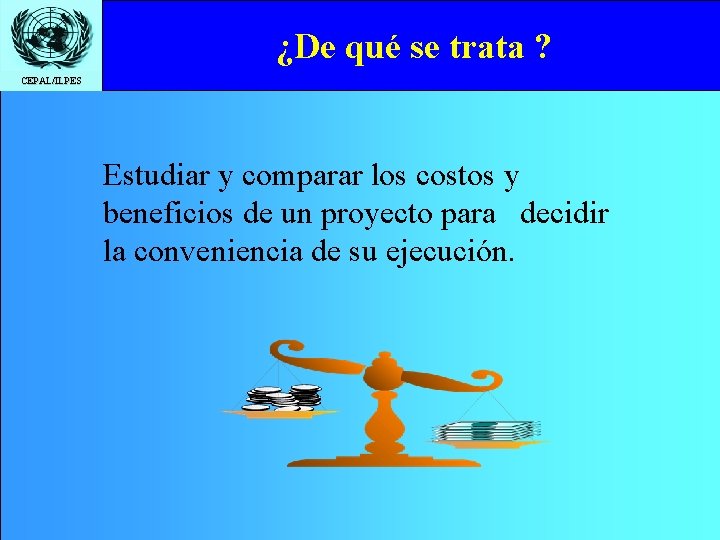 CEPAL/ILPES

¿De qué se trata ?

Estudiar y comparar los costos y beneficios de un proyecto para decidir la conveniencia de su ejecución.